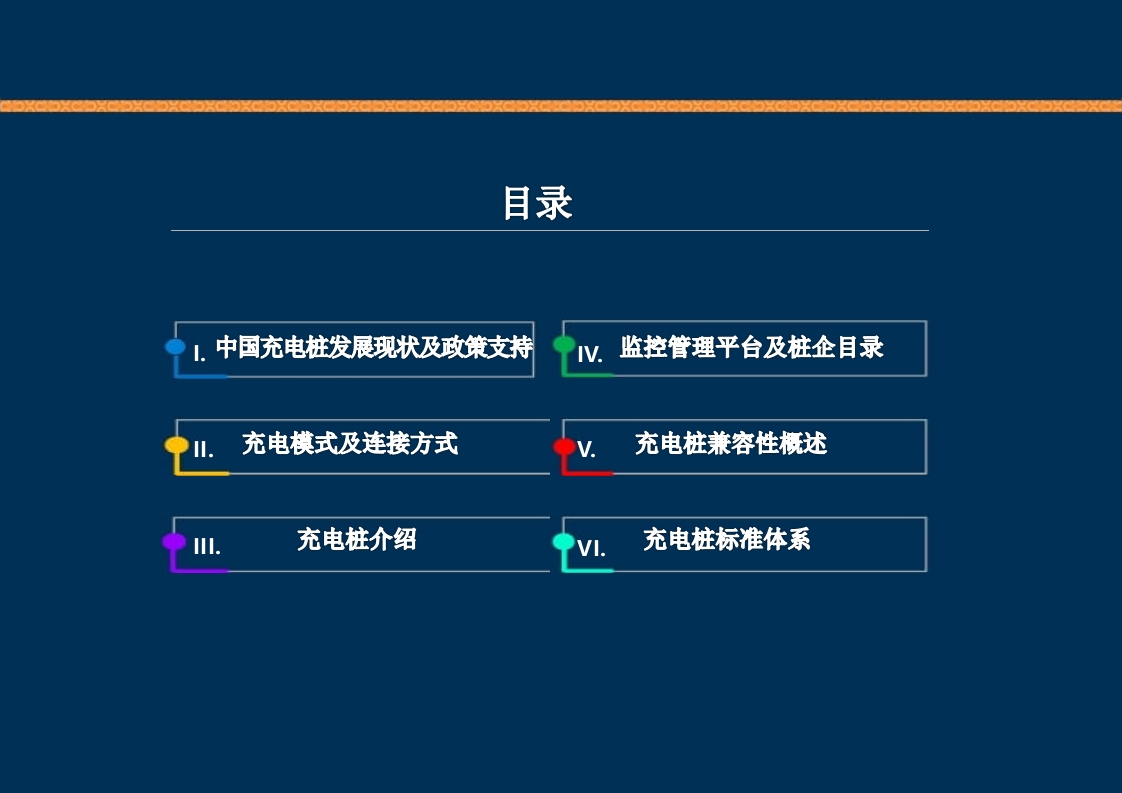 目录

I. 中国充电桩发展现状及政策支持

II. 充电模式及连接方式

III. 充电桩介绍

IV. 监控管理平台及桩企目录

V. 充电桩兼容性概述

VI. 充电桩标准体系